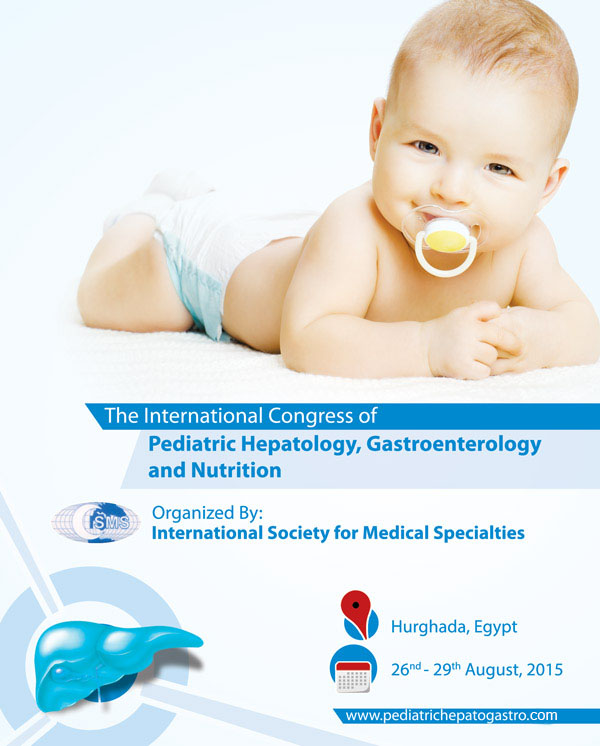 The International Congress of
Pediatric Hepatology, Gastroenterology and Nutrition

ISMS

Organized By:
International Society for Medical Specialties

Hurghada, Egypt

26nd - 29th August, 2015

www.pediatrichepatogastro.com